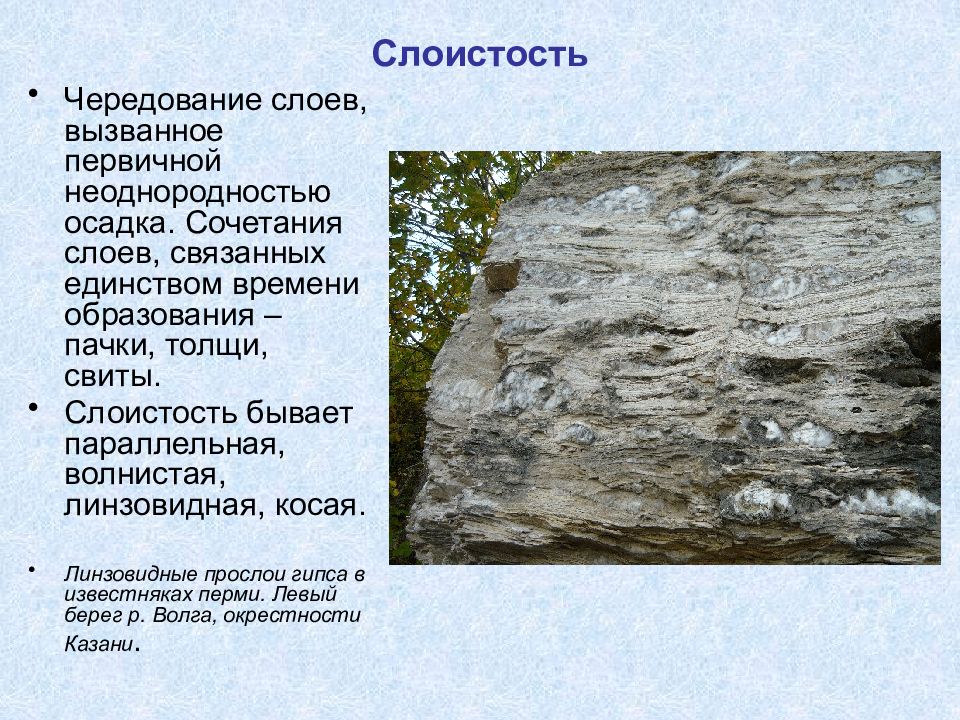 Слоистость

• Чередование слоев, вызванное первичной неоднородностью осадка. Сочетания слоев, связанных единством времени образования – пачки, толщи, свиты.

• Слоистость бывает параллельная, волнистая, линзовидная, косая.

• Линзовидные прослои гипса в известняках перми. Левый берег р. Волга, окрестности Казани.